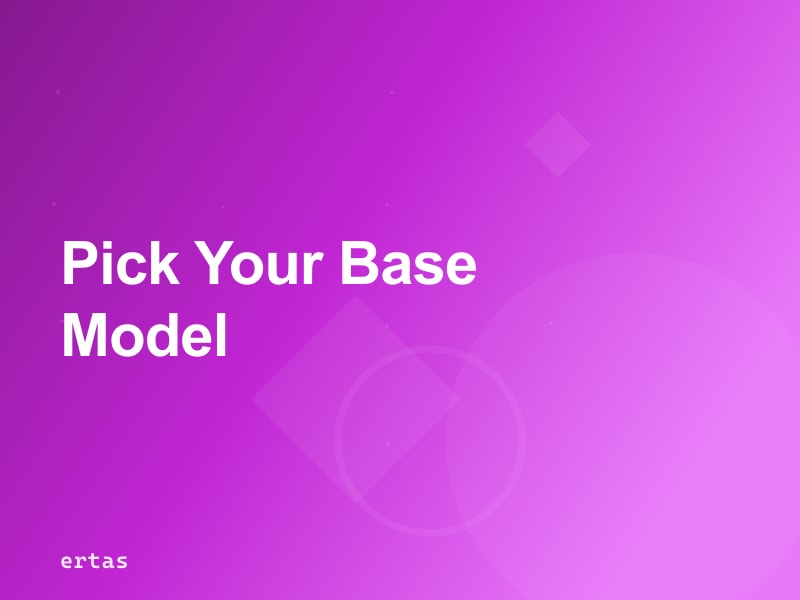 Pick Your Base Model

ertas